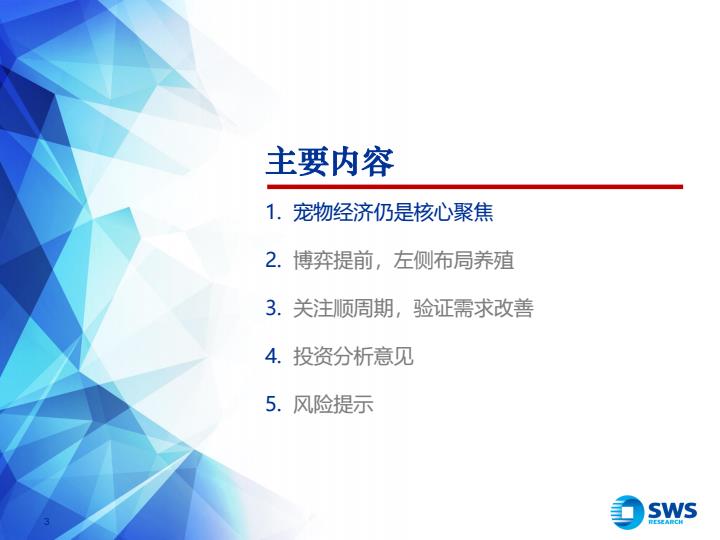 主要内容

1. 宠物经济仍是核心聚焦

2. 博弈提前，左侧布局养殖

3. 关注顺周期，验证需求改善

4. 投资分析意见

5. 风险提示

3

SWS RESEARCH